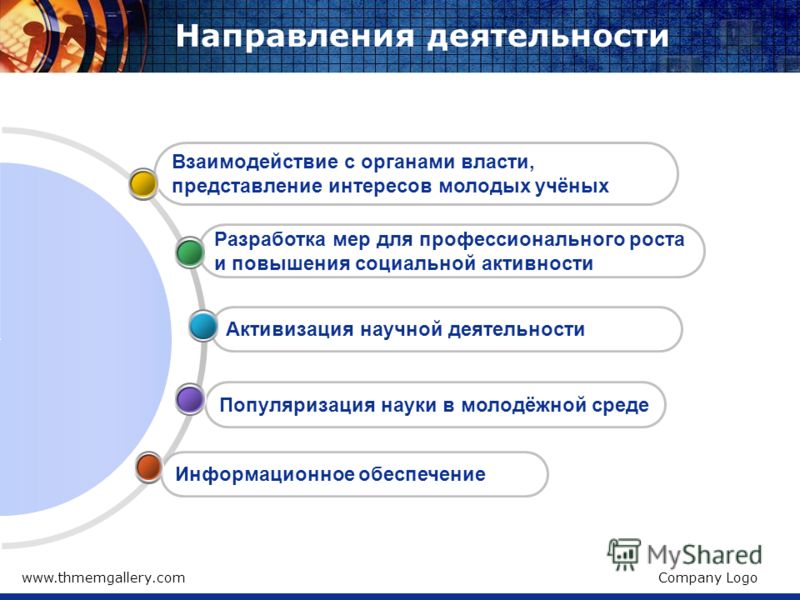 Направления деятельности

Взаимодействие с органами власти, представление интересов молодых учёных

Разработка мер для профессионального роста и повышения социальной активности

Активизация научной деятельности

Популяризация науки в молодёжной среде

Информационное обеспечение

MyShared

www.thmemgallery.com

Company Logo